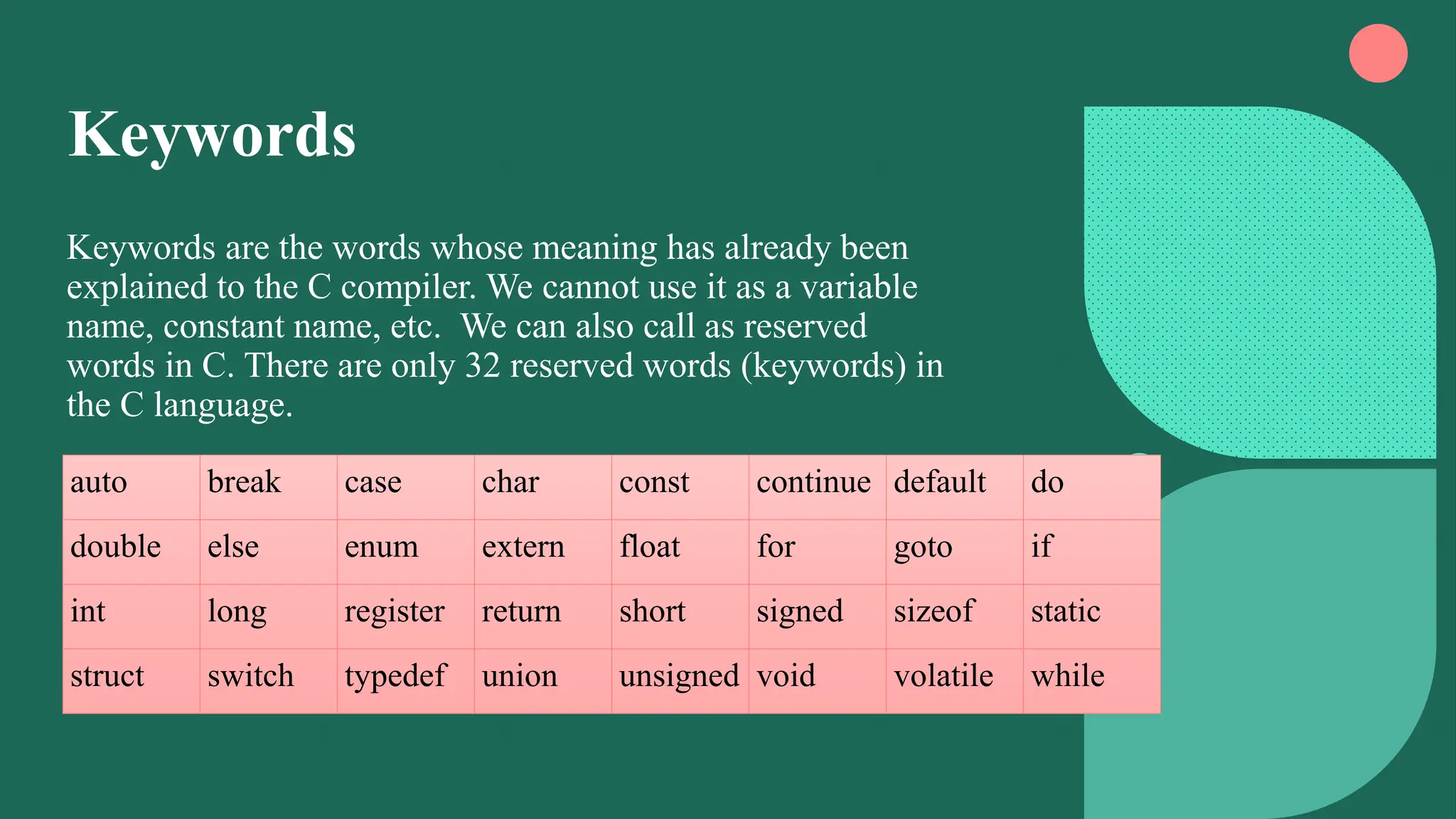 Keywords

Keywords are the words whose meaning has already been explained to the C compiler. We cannot use it as a variable name, constant name, etc. We can also call as reserved words in C. There are only 32 reserved words (keywords) in the C language.

| auto | break | case | char | const | continue | default | do |
|---|---|---|---|---|---|---|---|
| double | else | enum | extern | float | for | goto | if |
| int | long | register | return | short | signed | sizeof | static |
| struct | switch | typedef | union | unsigned | void | volatile | while |